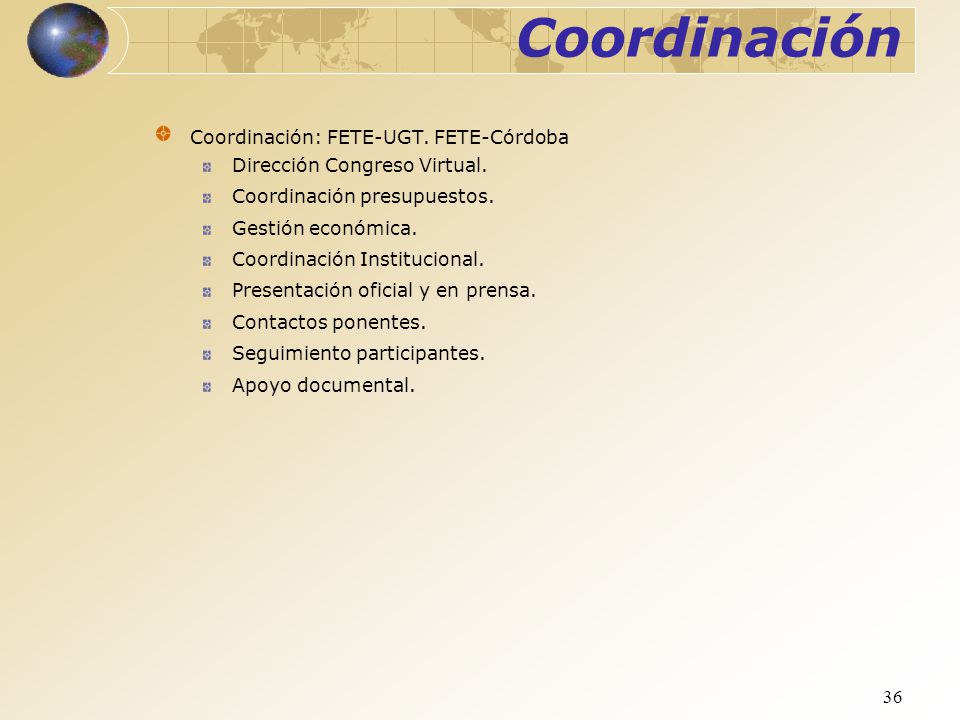 Coordinación

Coordinación: FETE-UGT. FETE-Córdoba

Dirección Congreso Virtual.

Coordinación presupuestos.

Gestión económica.

Coordinación Institucional.

Presentación oficial y en prensa.

Contactos ponentes.

Seguimiento participantes.

Apoyo documental.

36